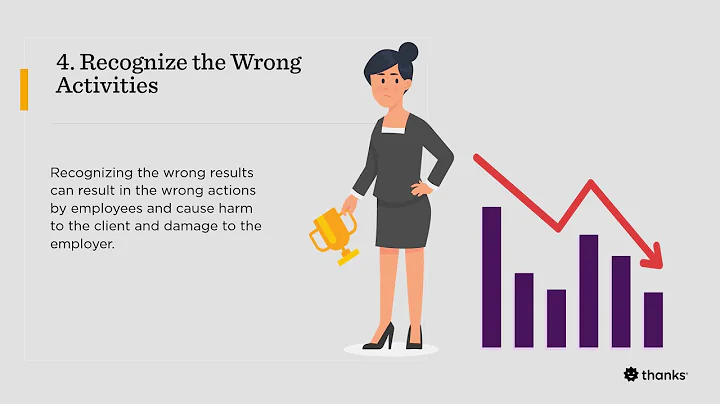 4. Recognize the Wrong Activities

Recognizing the wrong results can result in the wrong actions by employees and cause harm to the client and damage to the employer.

thanks